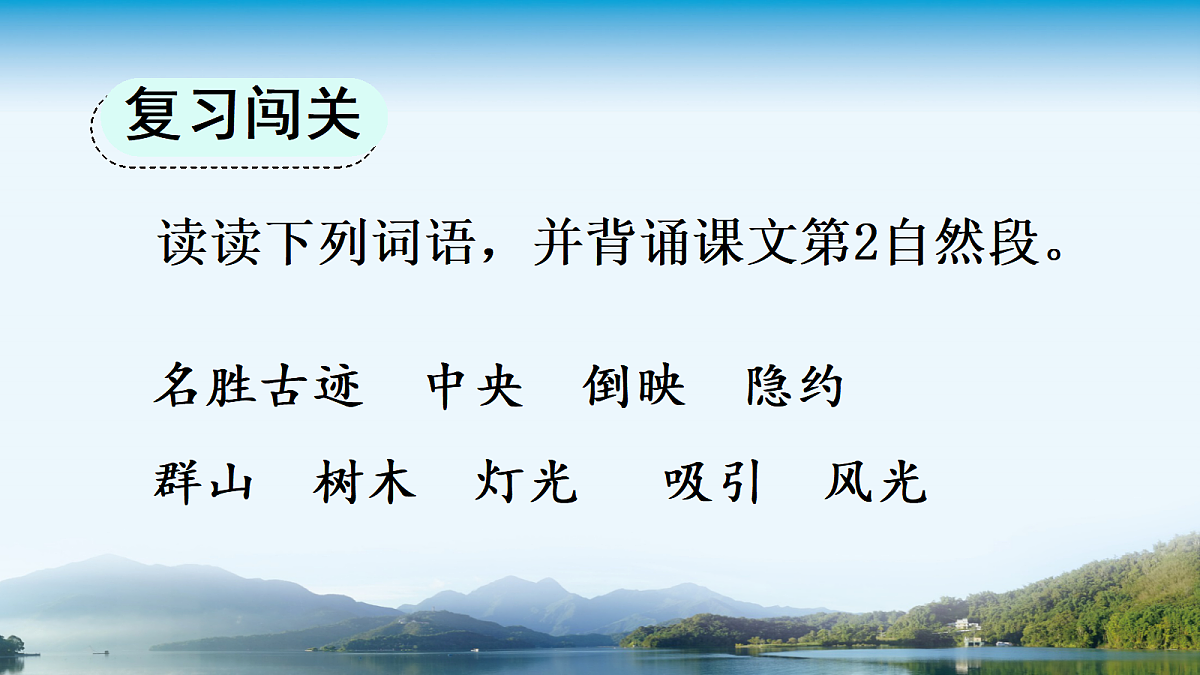 复习闯关

读读下列词语，并背诵课文第2自然段。

名胜古迹　中央　倒映　隐约

群山　树木　灯光　吸引　风光